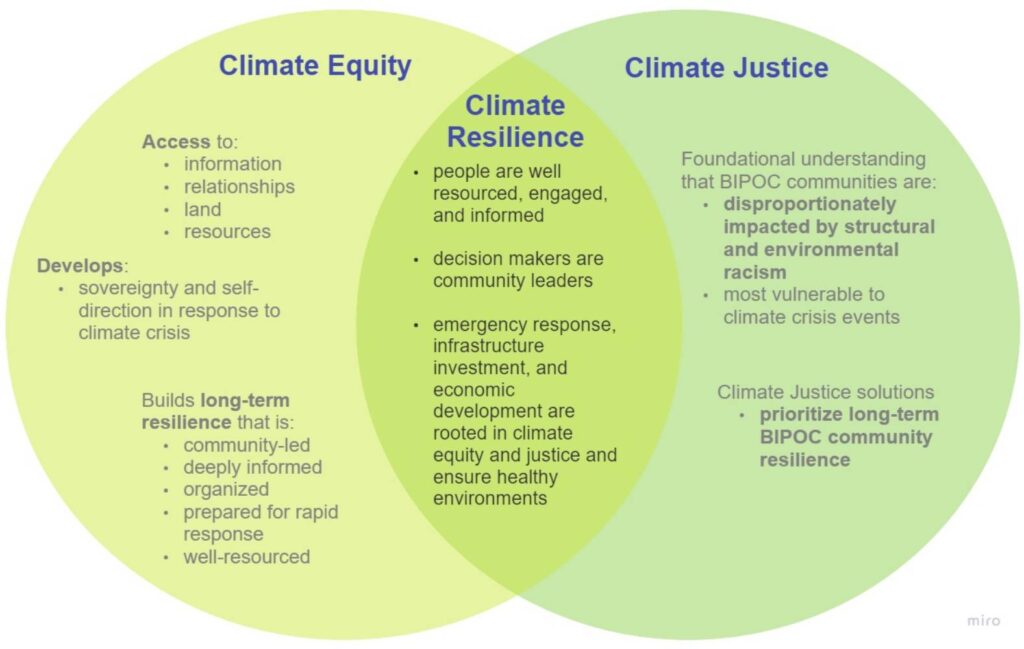 Climate Equity

Access to:
- information
- relationships
- land
- resources

Develops:
- sovereignty and self-direction in response to climate crisis

Builds long-term resilience that is:
- community-led
- deeply informed
- organized
- prepared for rapid response
- well-resourced

Climate Resilience
- people are well resourced, engaged, and informed
- decision makers are community leaders
- emergency response, infrastructure investment, and economic development are rooted in climate equity and justice and ensure healthy environments

Climate Justice

Foundational understanding that BIPOC communities are:
- disproportionately impacted by structural and environmental racism
- most vulnerable to climate crisis events

Climate Justice solutions
- prioritize long-term BIPOC community resilience

miro